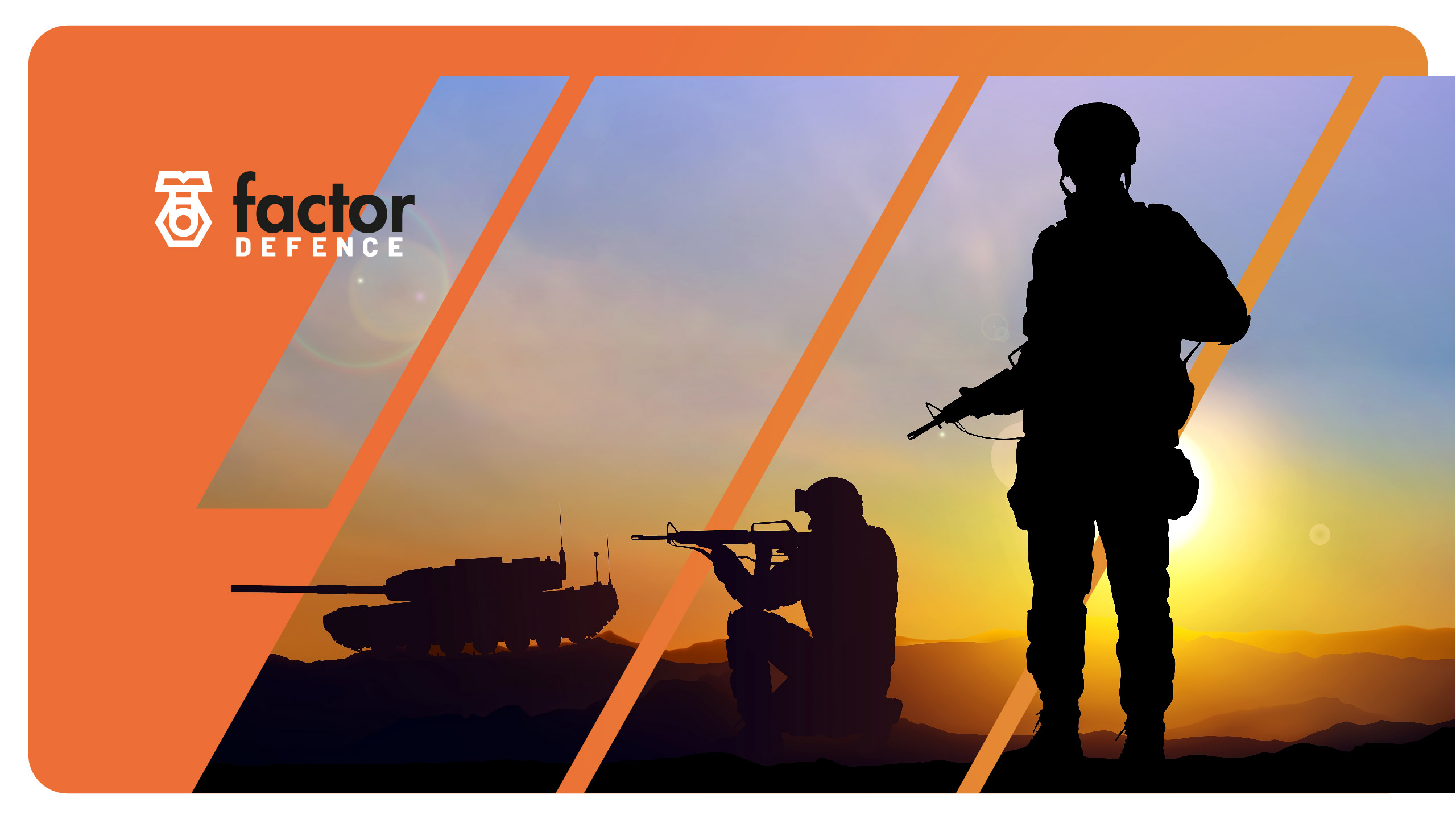 factor
DEFENCE